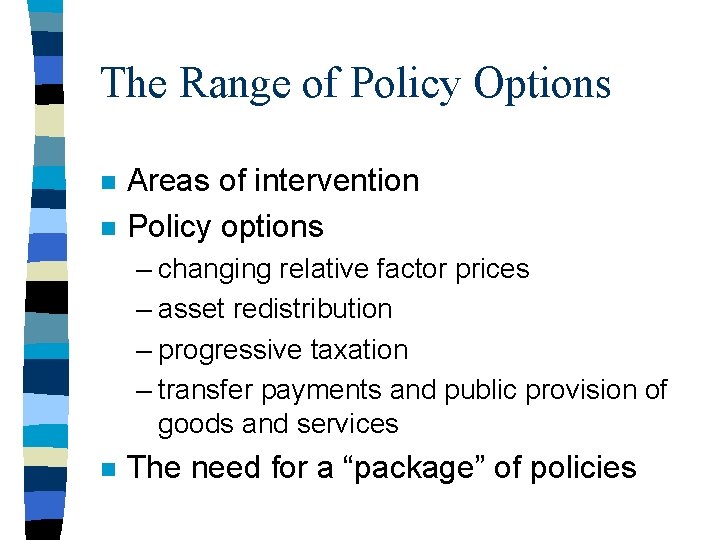 The Range of Policy Options

Areas of intervention

Policy options

– changing relative factor prices

– asset redistribution

– progressive taxation

– transfer payments and public provision of goods and services

The need for a “package” of policies